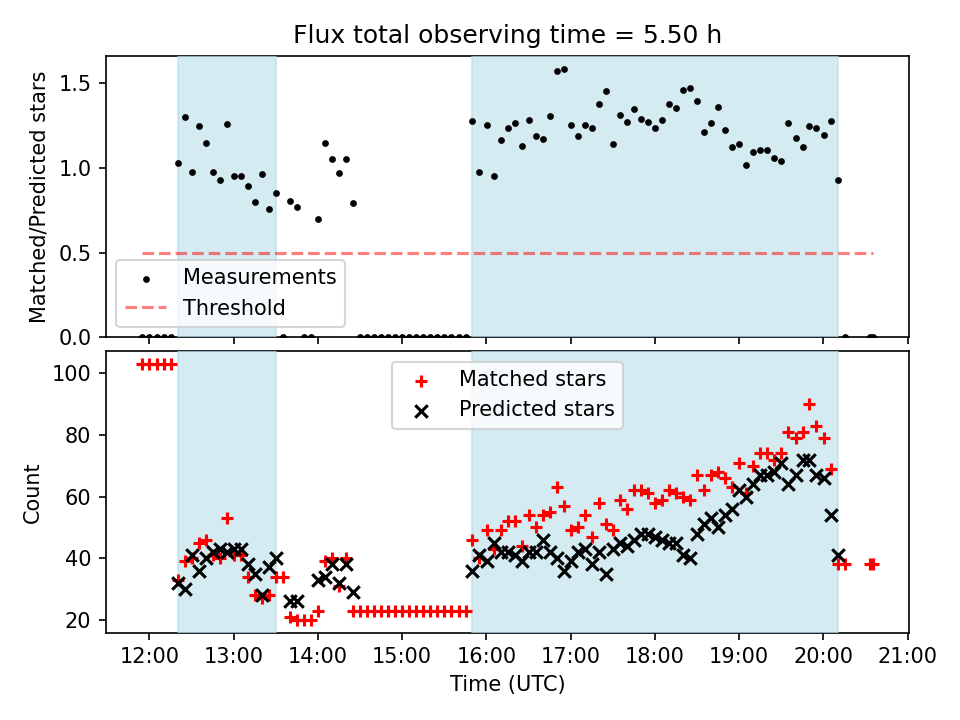 Flux total observing time = 5.50 h

Matched/Predicted stars

1.5
1.0
0.5
0.0

Measurements
Threshold

Count

100
80
60
40
20

Matched stars
Predicted stars

12:00 13:00 14:00 15:00 16:00 17:00 18:00 19:00 20:00 21:00

Time (UTC)